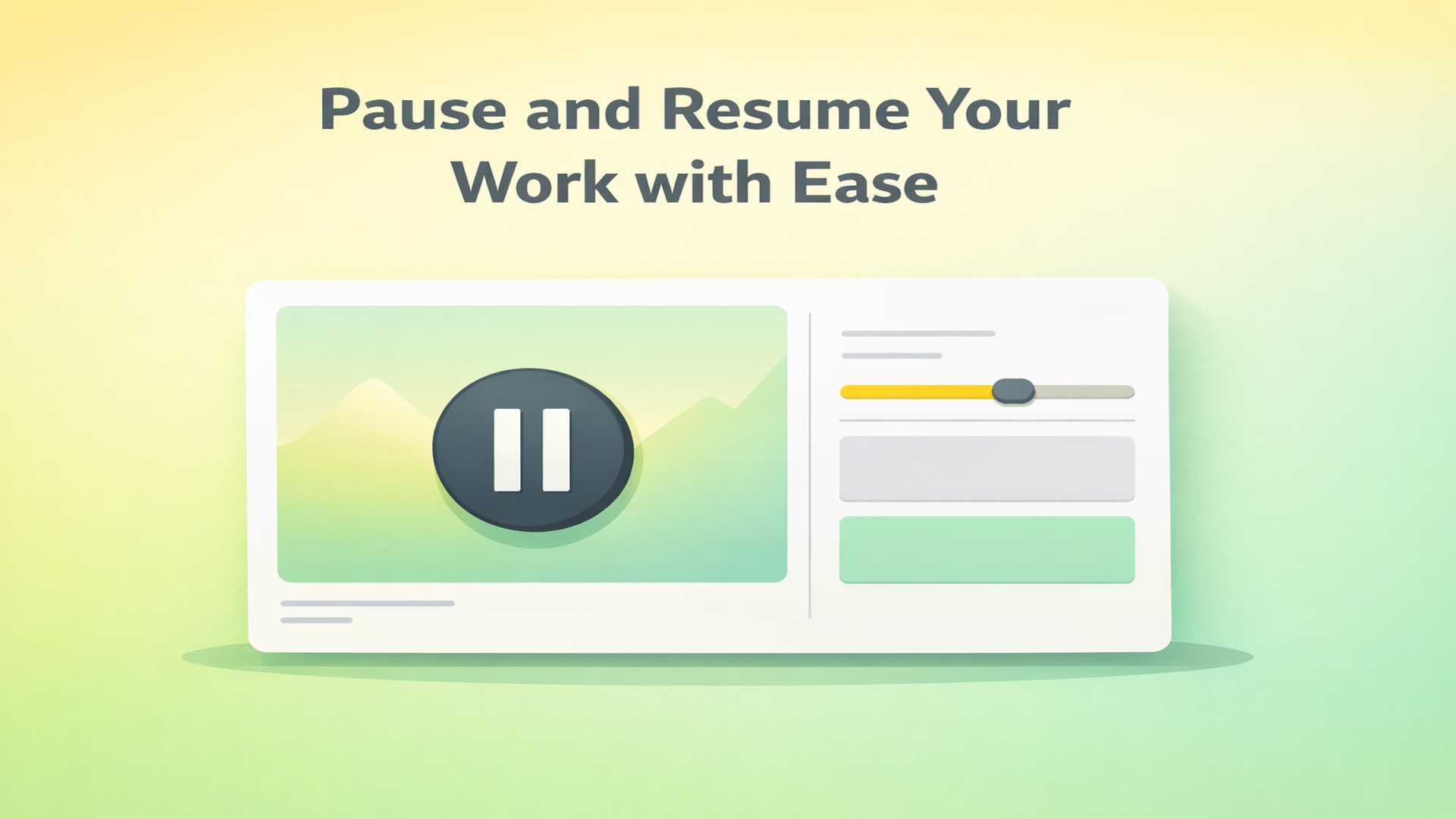 Pause and Resume Your Work with Ease